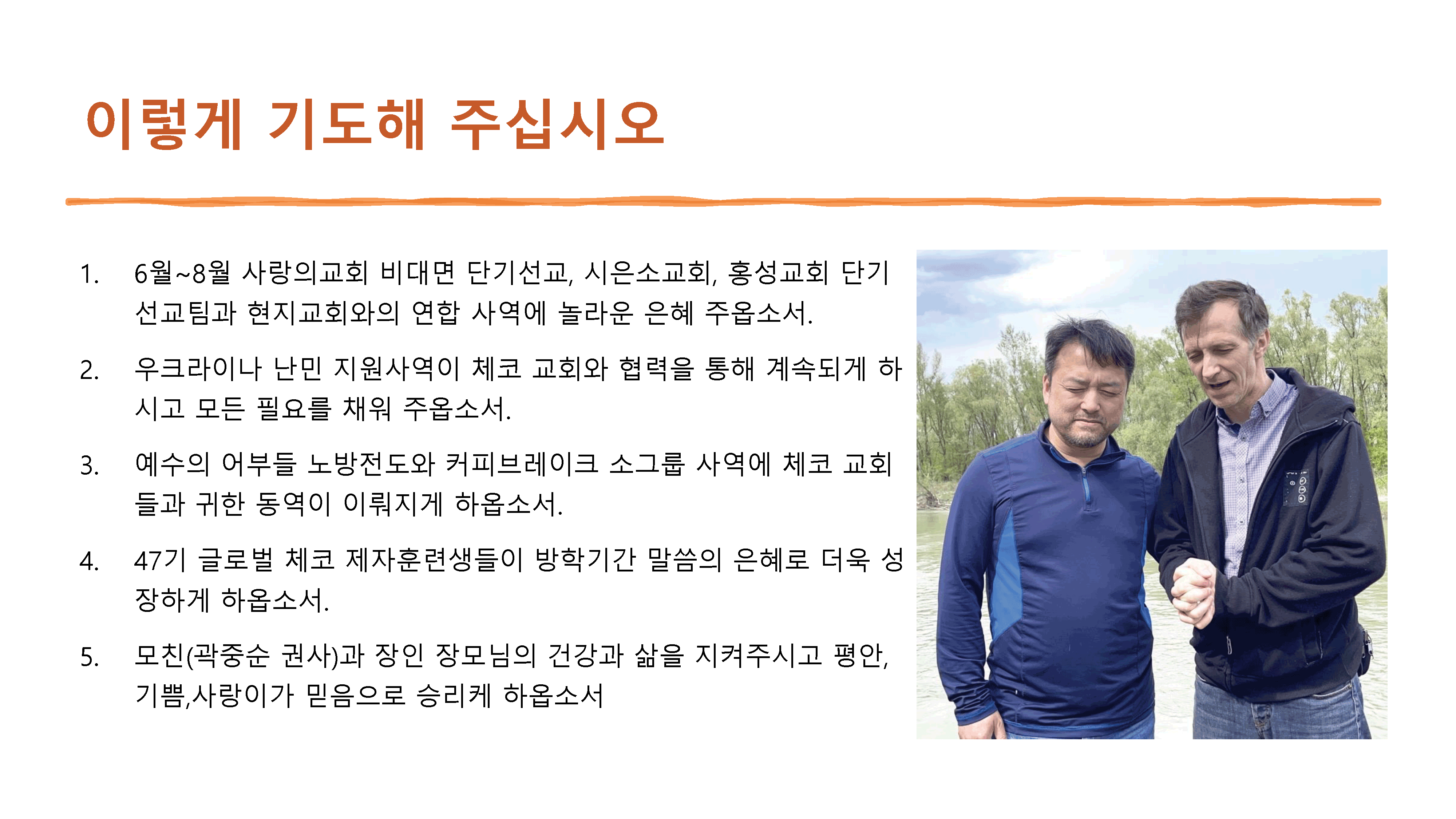 이렇게 기도해 주십시오

1. 6월~8월 사랑의교회 비대면 단기선교, 시은소교회, 홍성교회 단기선교팀과 현지교회와의 연합 사역에 놀라운 은혜 주옵소서.

2. 우크라이나 난민 지원사역이 체코 교회와 협력을 통해 계속되게 하시고 모든 필요를 채워 주옵소서.

3. 예수의 어부들 노방전도와 커피브레이크 소그룹 사역에 체코 교회들과 귀한 동역이 이뤄지게 하옵소서.

4. 47기 글로벌 체코 제자훈련생들이 방학기간 말씀의 은혜로 더욱 성장하게 하옵소서.

5. 모친(곽중순 권사)과 장인 장모님의 건강과 삶을 지켜주시고 평안, 기쁨,사랑이가 믿음으로 승리케 하옵소서